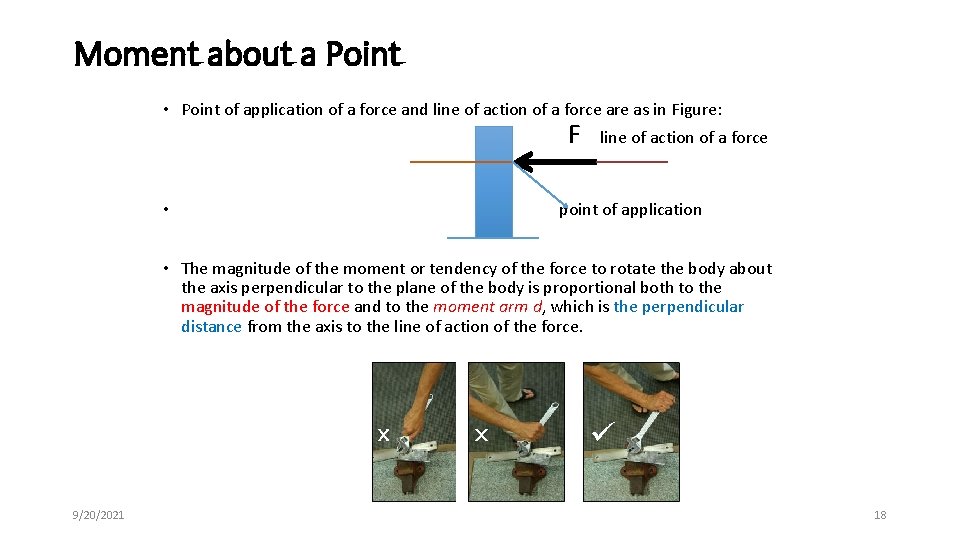 Moment about a Point

• Point of application of a force and line of action of a force are as in Figure:

F line of action of a force

•

point of application

• The magnitude of the moment or tendency of the force to rotate the body about the axis perpendicular to the plane of the body is proportional both to the magnitude of the force and to the moment arm d, which is the perpendicular distance from the axis to the line of action of the force.

x x ✓

9/20/2021

18